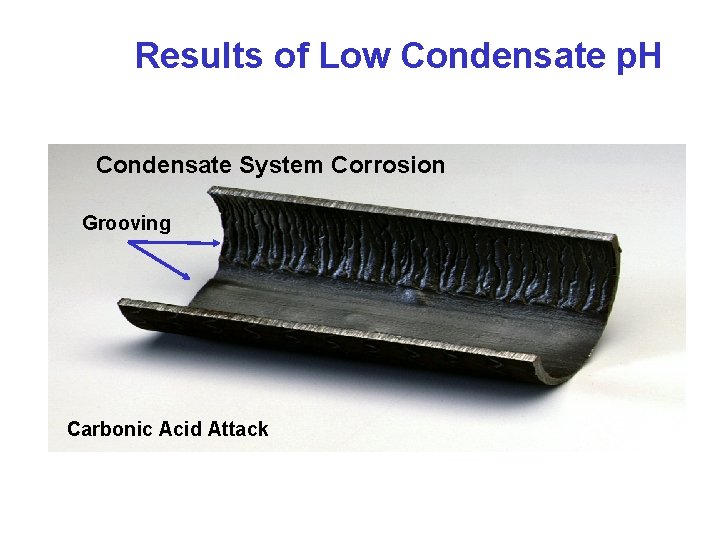 Results of Low Condensate pH

Condensate System Corrosion

Grooving

Carbonic Acid Attack